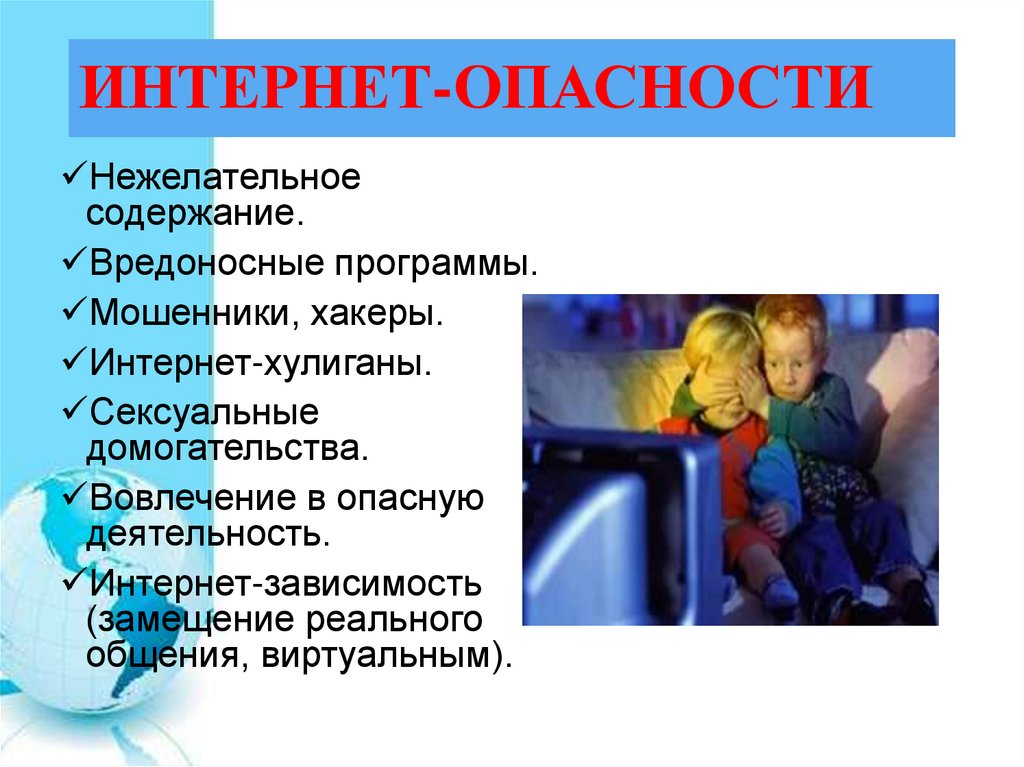 ИНТЕРНЕТ-ОПАСНОСТИ

✓Нежелательное содержание.

✓Вредоносные программы.

✓Мошенники, хакеры.

✓Интернет-хулиганы.

✓Сексуальные домогательства.

✓Вовлечение в опасную деятельность.

✓Интернет-зависимость (замещение реального общения, виртуальным).